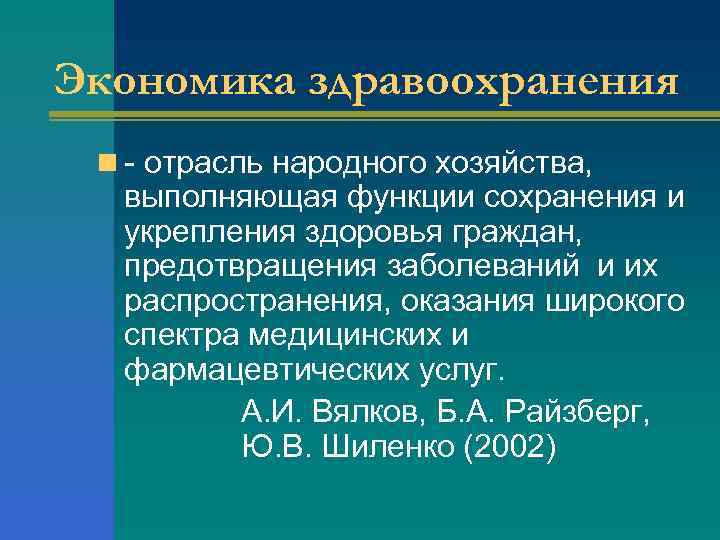 Экономика здравоохранения

- отрасль народного хозяйства, выполняющая функции сохранения и укрепления здоровья граждан, предотвращения заболеваний и их распространения, оказания широкого спектра медицинских и фармацевтических услуг.

А.И. Вялков, Б.А. Райзберг, Ю.В. Шиленко (2002)